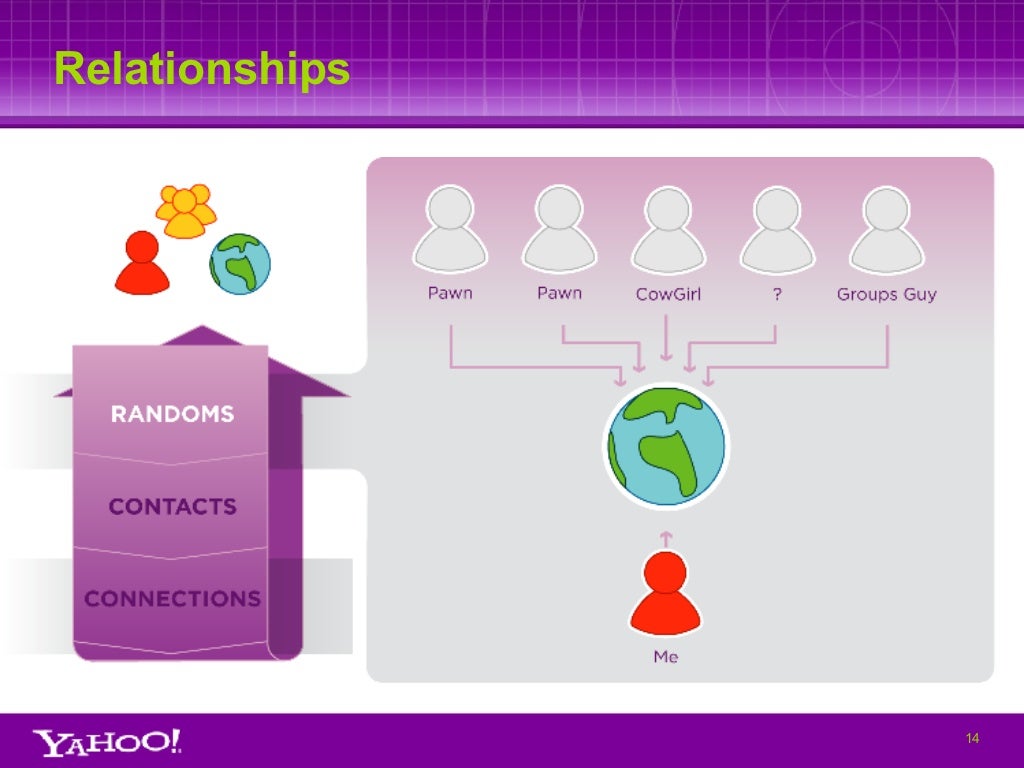 Relationships

RANDOMS

CONTACTS

CONNECTIONS

Pawn

Pawn

CowGirl

?

Groups Guy

Me

YAHOO!

14